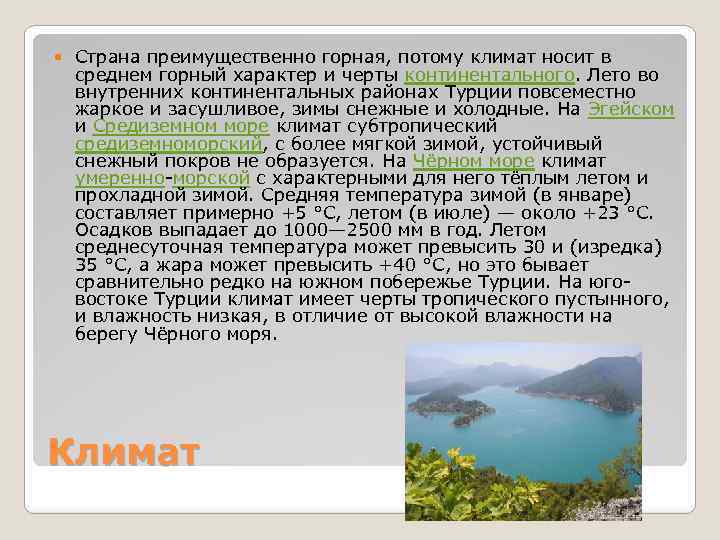 Страна преимущественно горная, потому климат носит в среднем горный характер и черты континентального. Лето во внутренних континентальных районах Турции повсеместно жаркое и засушливое, зимы снежные и холодные. На Эгейском и Средиземном море климат субтропический средиземноморский, с более мягкой зимой, устойчивый снежный покров не образуется. На Чёрном море климат умеренно-морской с характерными для него тёплым летом и прохладной зимой. Средняя температура зимой (в январе) составляет примерно +5 °C, летом (в июле) — около +23 °C. Осадков выпадает до 1000—2500 мм в год. Летом среднесуточная температура может превысить 30 и (изредка) 35 °C, а жара может превысить +40 °C, но это бывает сравнительно редко на южном побережье Турции. На юго-востоке Турции климат имеет черты тропического пустынного, и влажность низкая, в отличие от высокой влажности на берегу Чёрного моря.

Климат